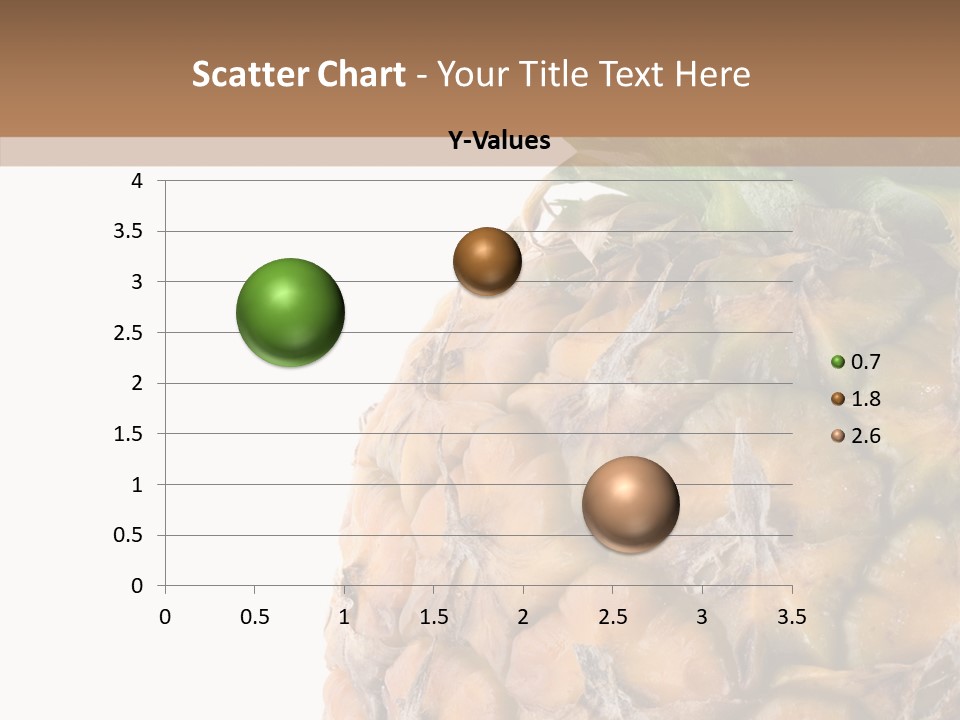 Scatter Chart - Your Title Text Here

Y-Values

4
3.5
3
2.5
2
1.5
1
0.5
0

0 0.5 1 1.5 2 2.5 3 3.5

0.7
1.8
2.6